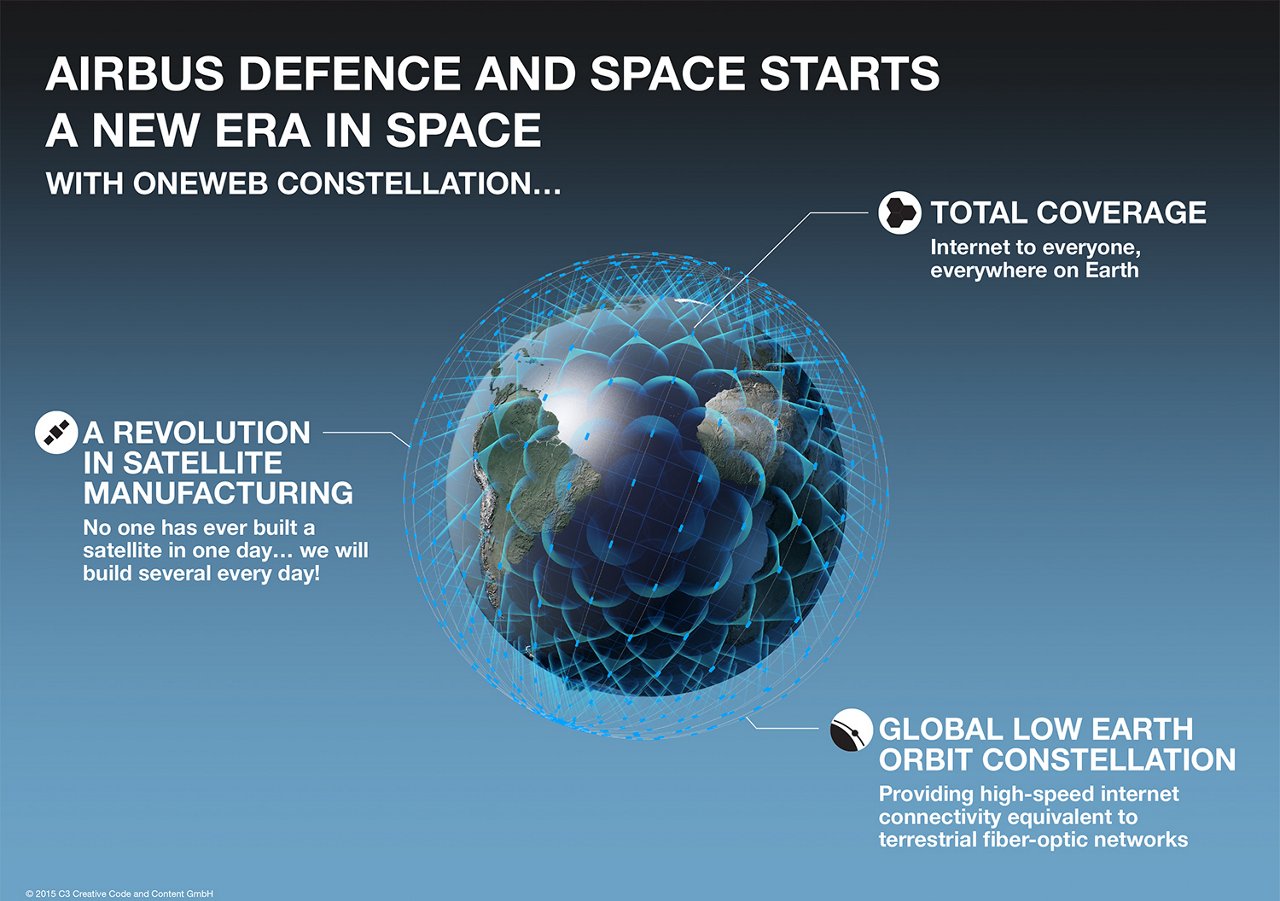 AIRBUS DEFENCE AND SPACE STARTS A NEW ERA IN SPACE

WITH ONEWEB CONSTELLATION…

TOTAL COVERAGE

Internet to everyone, everywhere on Earth

A REVOLUTION IN SATELLITE MANUFACTURING

No one has ever built a satellite in one day… we will build several every day!

GLOBAL LOW EARTH ORBIT CONSTELLATION

Providing high-speed internet connectivity equivalent to terrestrial fiber-optic networks

© 2015 C3 Creative Code and Content GmbH